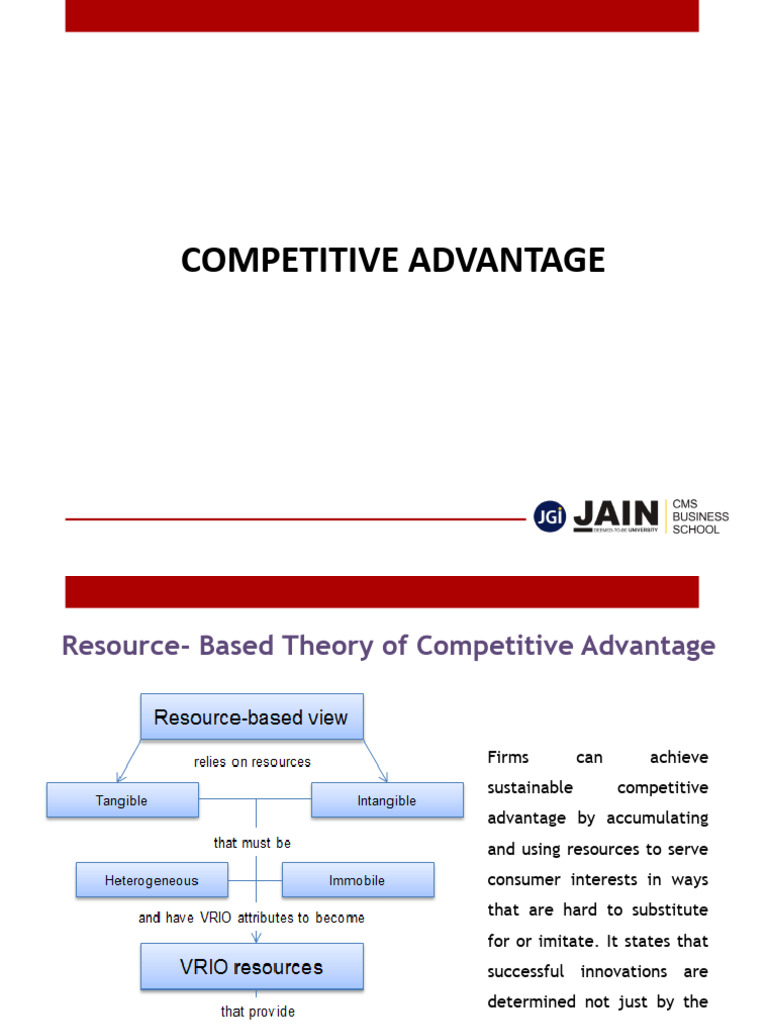 COMPETITIVE ADVANTAGE

JGi JAIN DEEMED-TO-BE UNIVERSITY CMS BUSINESS SCHOOL

Resource- Based Theory of Competitive Advantage

Resource-based view

relies on resources

Tangible

Intangible

that must be

Heterogeneous

Immobile

and have VRIO attributes to become

VRIO resources

that provide

Firms can achieve sustainable competitive advantage by accumulating and using resources to serve consumer interests in ways that are hard to substitute for or imitate. It states that successful innovations are determined not just by the